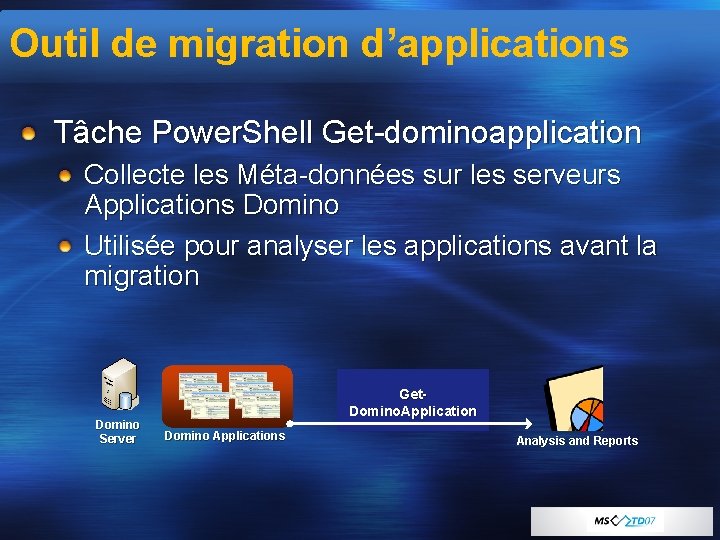 Outil de migration d’applications

Tâche PowerShell Get-dominoapplication

Collecte les Méta-données sur les serveurs Applications Domino

Utilisée pour analyser les applications avant la migration

Domino Server

Domino Applications

Get-DominoApplication

Analysis and Reports

MS TD07